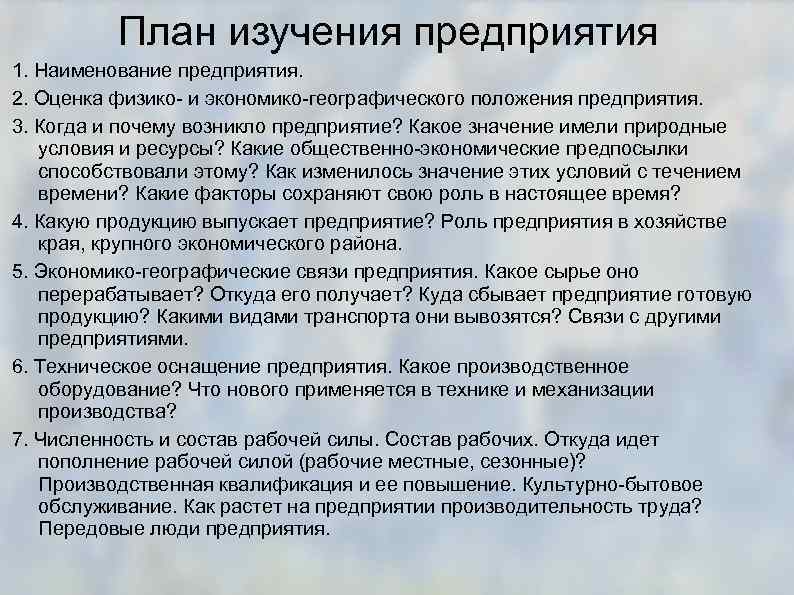 План изучения предприятия

1. Наименование предприятия.

2. Оценка физико- и экономико-географического положения предприятия.

3. Когда и почему возникло предприятие? Какое значение имели природные условия и ресурсы? Какие общественно-экономические предпосылки способствовали этому? Как изменилось значение этих условий с течением времени? Какие факторы сохраняют свою роль в настоящее время?

4. Какую продукцию выпускает предприятие? Роль предприятия в хозяйстве края, крупного экономического района.

5. Экономико-географические связи предприятия. Какое сырье оно перерабатывает? Откуда его получает? Куда сбывает предприятие готовую продукцию? Какими видами транспорта они вывозятся? Связи с другими предприятиями.

6. Техническое оснащение предприятия. Какое производственное оборудование? Что нового применяется в технике и механизации производства?

7. Численность и состав рабочей силы. Состав рабочих. Откуда идет пополнение рабочей силой (рабочие местные, сезонные)? Производственная квалификация и ее повышение. Культурно-бытовое обслуживание. Как растет на предприятии производительность труда? Передовые люди предприятия.